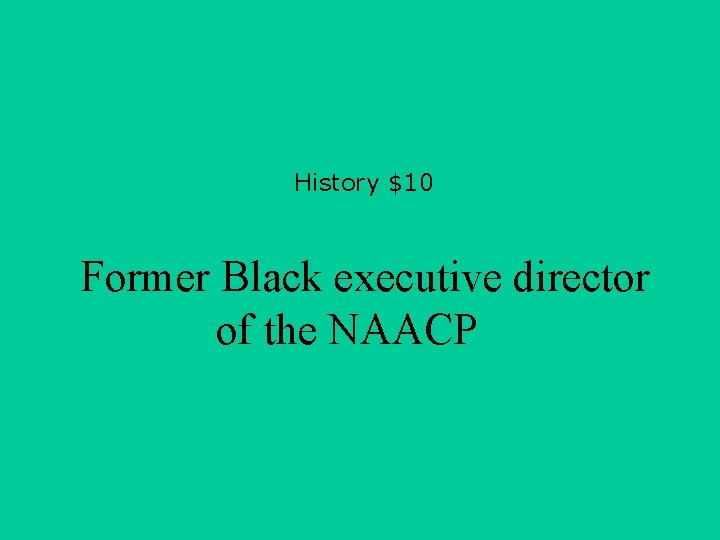 History \$10

Former Black executive director of the NAACP